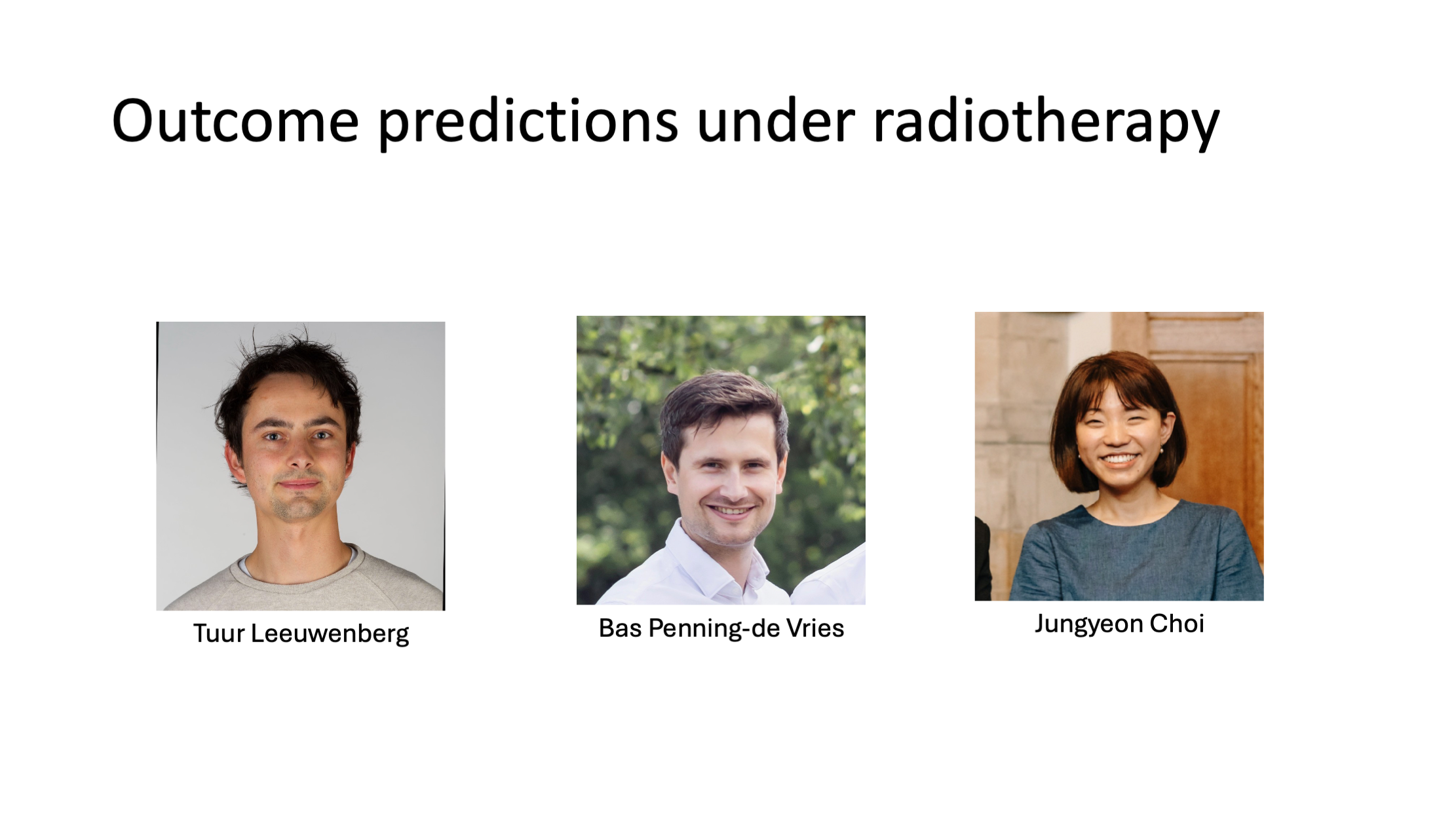 Outcome predictions under radiotherapy

Tuur Leeuwenberg

Bas Penning-de Vries

Jungyeon Choi